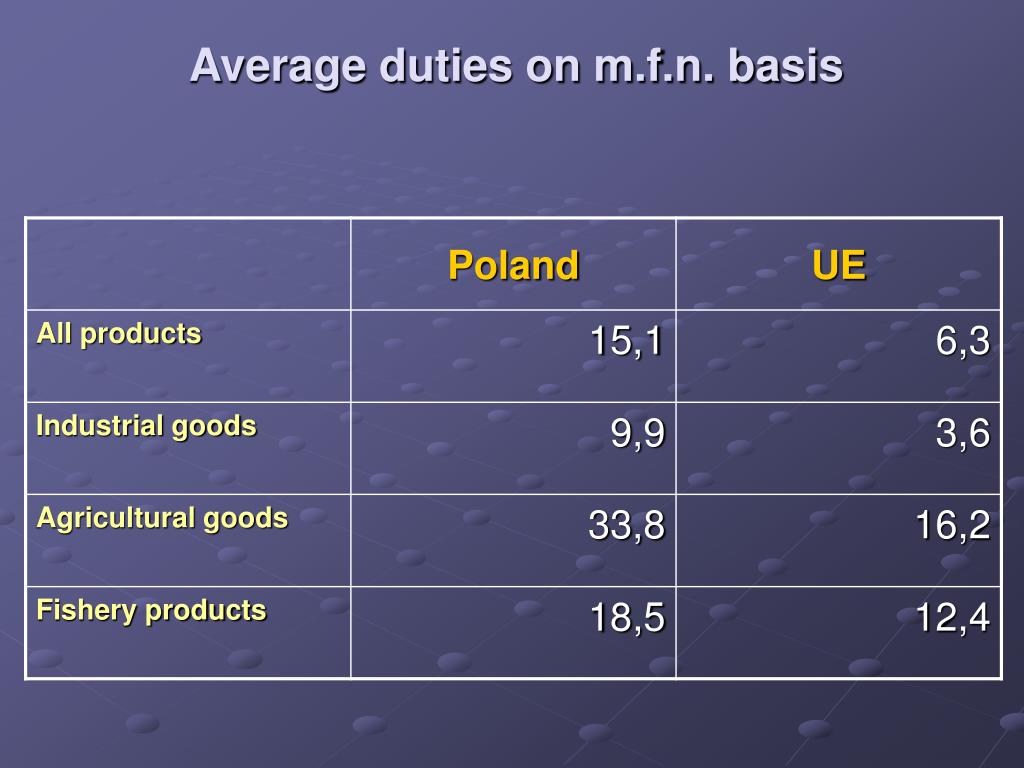 Average duties on m.f.n. basis

| | Poland | UE |
|---|---|---|
| All products | 15,1 | 6,3 |
| Industrial goods | 9,9 | 3,6 |
| Agricultural goods | 33,8 | 16,2 |
| Fishery products | 18,5 | 12,4 |